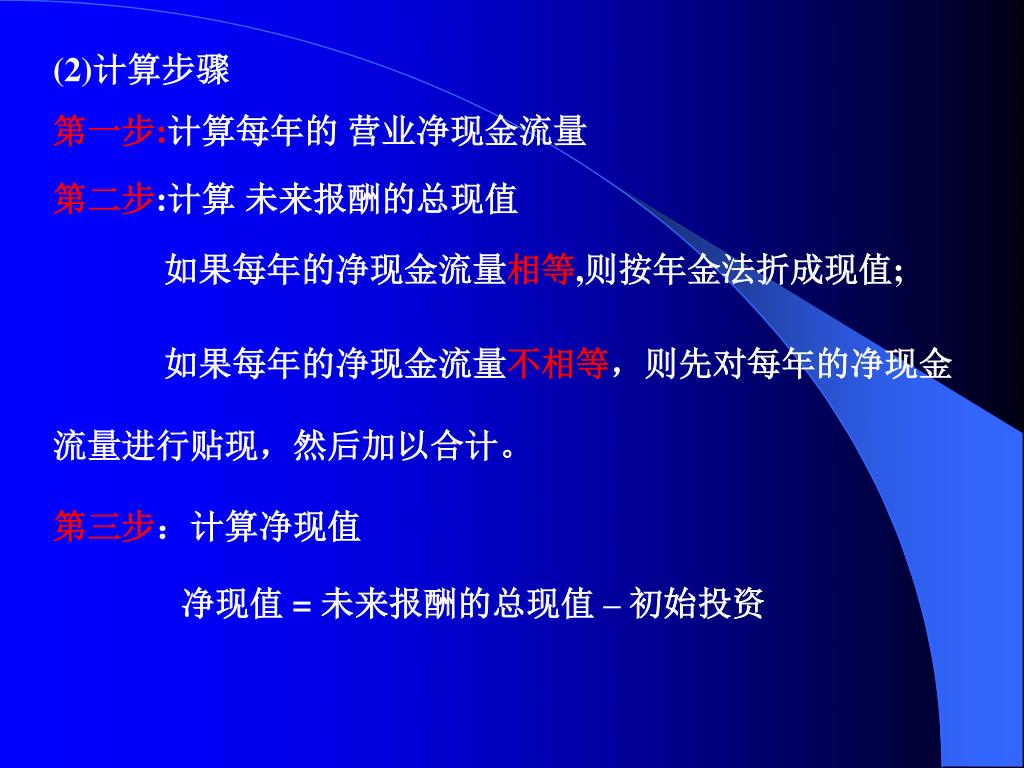 (2)计算步骤

第一步:计算每年的 营业净现金流量

第二步:计算 未来报酬的总现值

如果每年的净现金流量相等,则按年金法折成现值;

如果每年的净现金流量不相等，则先对每年的净现金流量进行贴现，然后加以合计。

第三步：计算净现值

净现值 = 未来报酬的总现值 – 初始投资